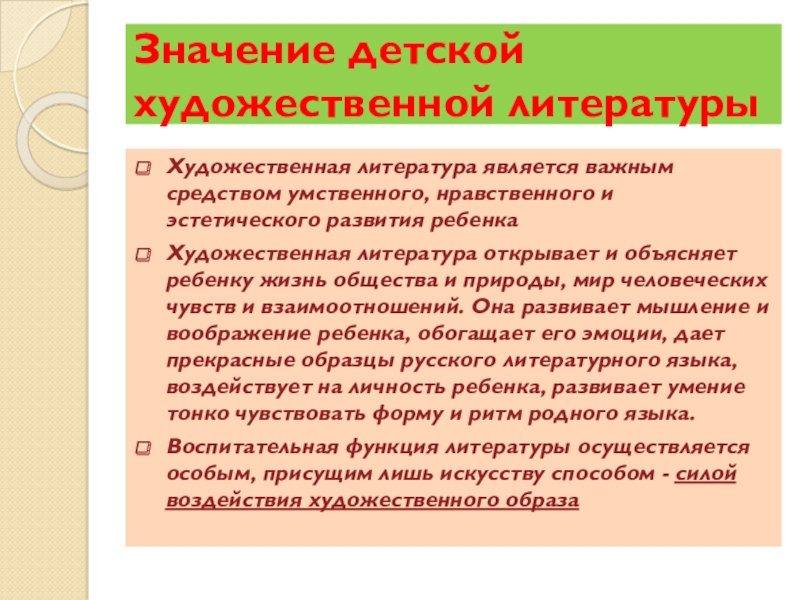 Значение детской художественной литературы

Художественная литература является важным средством умственного, нравственного и эстетического развития ребенка

Художественная литература открывает и объясняет ребенку жизнь общества и природы, мир человеческих чувств и взаимоотношений. Она развивает мышление и воображение ребенка, обогащает его эмоции, дает прекрасные образцы русского литературного языка, воздействует на личность ребенка, развивает умение тонко чувствовать форму и ритм родного языка.

Воспитательная функция литературы осуществляется особым, присущим лишь искусству способом - силой воздействия художественного образа